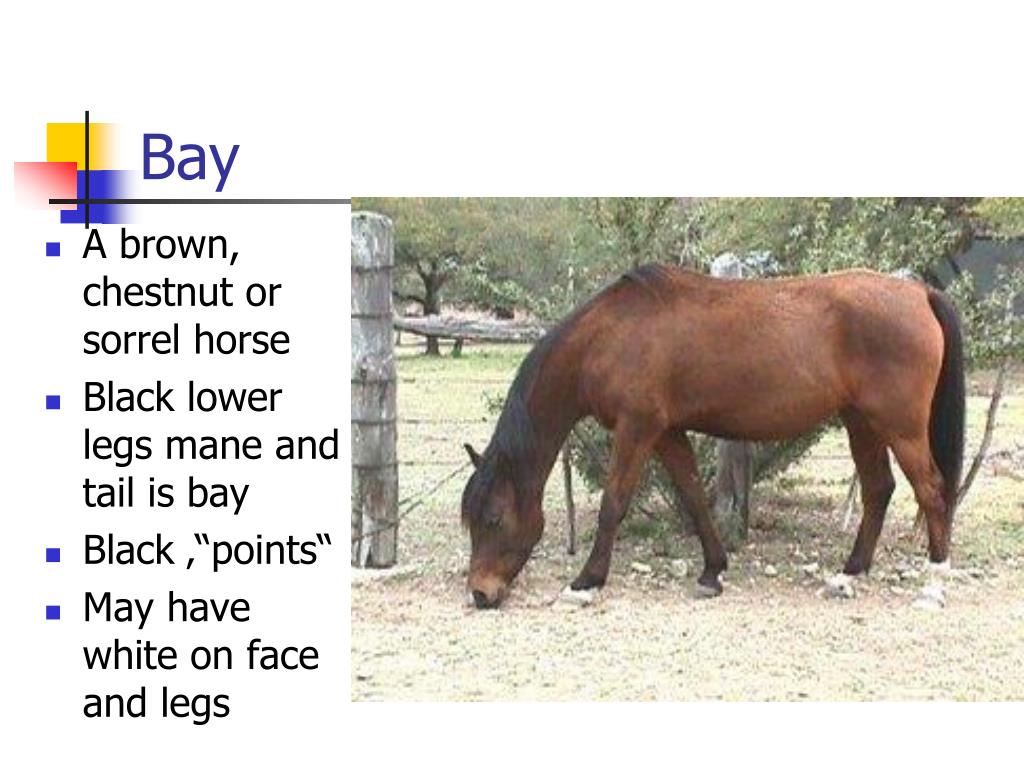 Bay

- A brown, chestnut or sorrel horse
- Black lower legs mane and tail is bay
- Black ,“points“
- May have white on face and legs